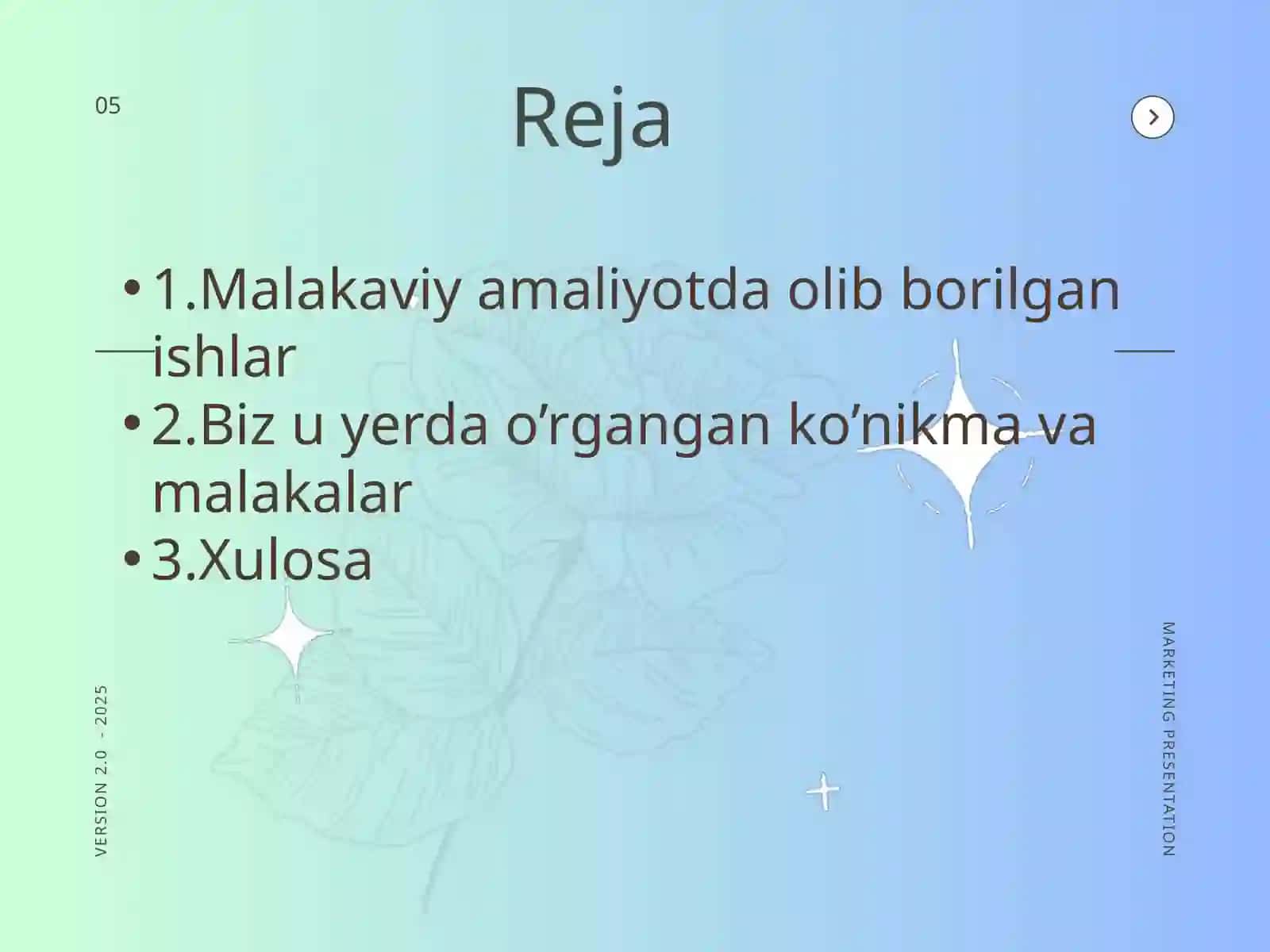 05

Reja

• 1.Malakaviy amaliyotda olib borilgan ishlar
• 2.Biz u yerda o’rgangan ko’nikma va malakalar
• 3.Xulosa

VERSION 2.0 - 2025

MARKETING PRESENTATION